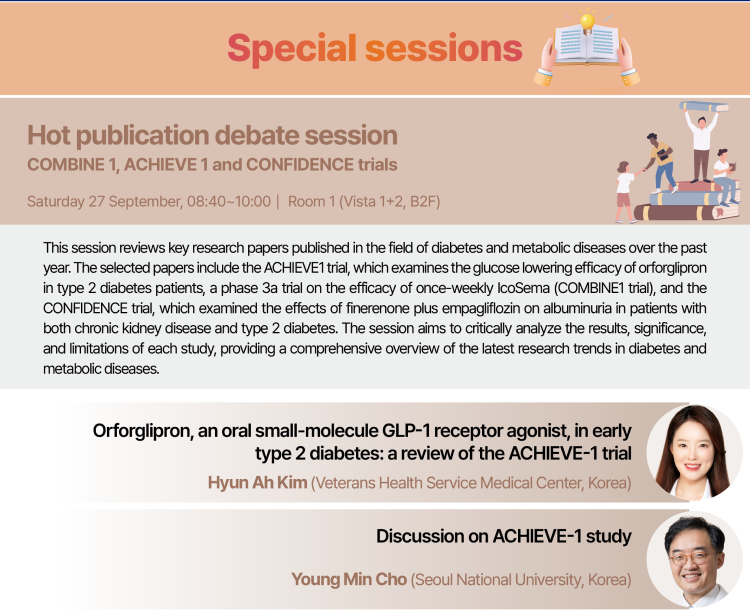 Special sessions

Hot publication debate session
COMBINE 1, ACHIEVE 1 and CONFIDENCE trials

Saturday 27 September, 08:40~10:00 | Room 1 (Vista 1+2, B2F)

This session reviews key research papers published in the field of diabetes and metabolic diseases over the past year. The selected papers include the ACHIEVE1 trial, which examines the glucose lowering efficacy of orforglipron in type 2 diabetes patients, a phase 3a trial on the efficacy of once-weekly IcoSema (COMBINE1 trial), and the CONFIDENCE trial, which examined the effects of finerenone plus empagliflozin on albuminuria in patients with both chronic kidney disease and type 2 diabetes. The session aims to critically analyze the results, significance, and limitations of each study, providing a comprehensive overview of the latest research trends in diabetes and metabolic diseases.

Orforglipron, an oral small-molecule GLP-1 receptor agonist, in early type 2 diabetes: a review of the ACHIEVE-1 trial
Hyun Ah Kim (Veterans Health Service Medical Center, Korea)

Discussion on ACHIEVE-1 study
Young Min Cho (Seoul National University, Korea)